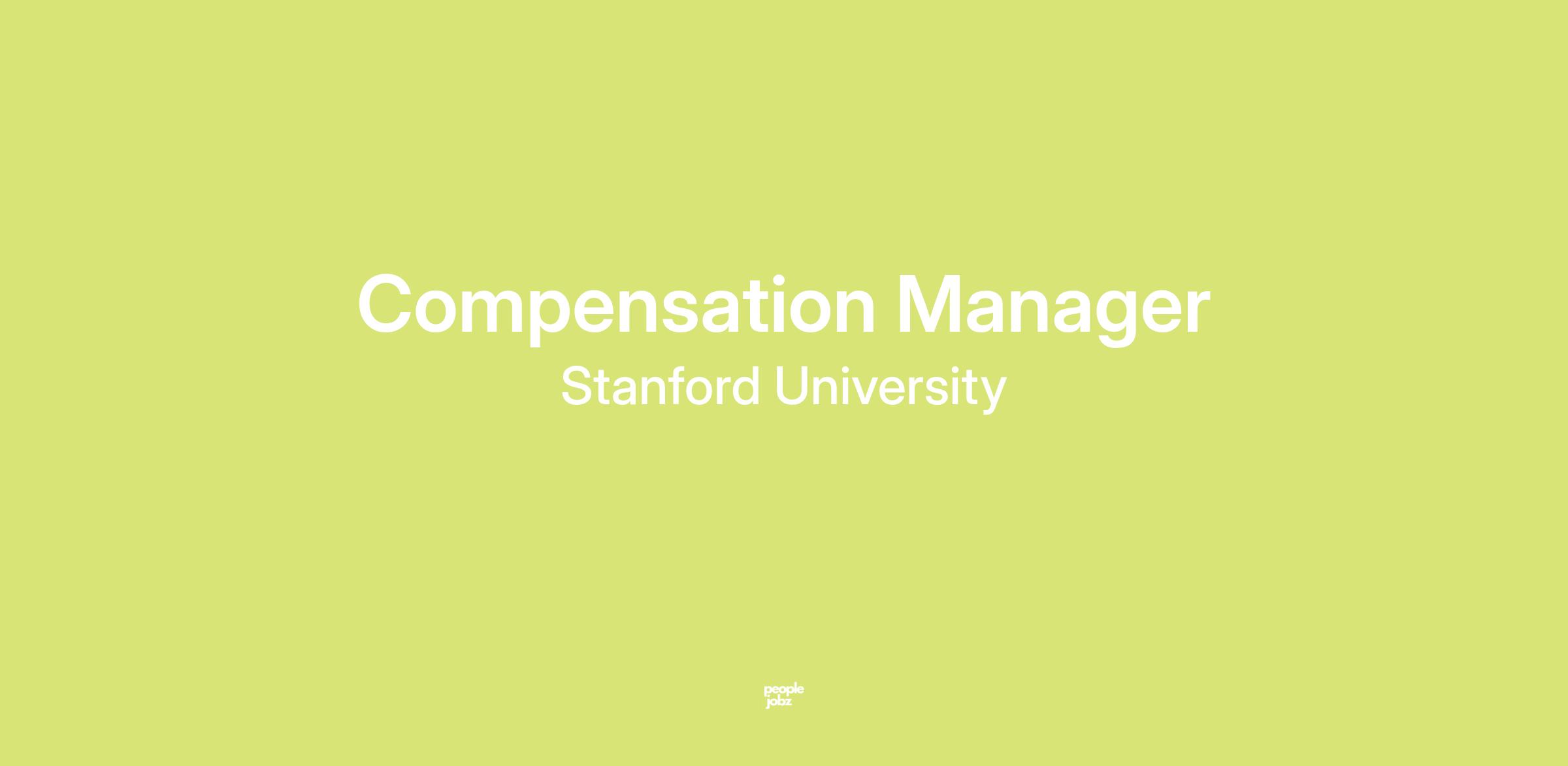 Compensation Manager
Stanford University

people
jobz